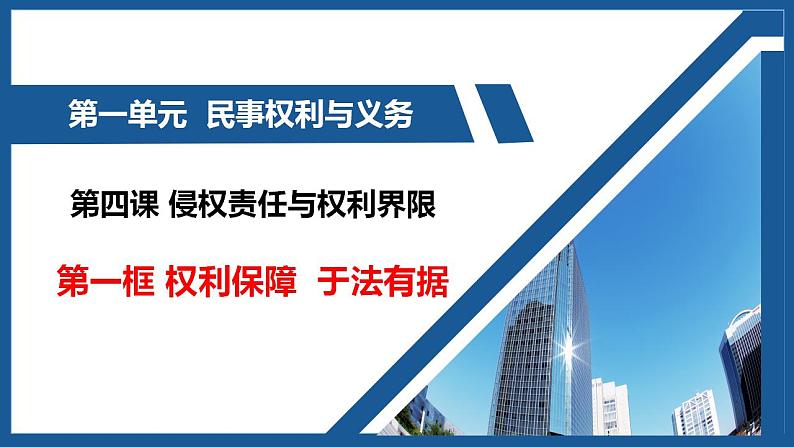 第一单元 民事权利与义务

第四课 侵权责任与权利界限

第一框 权利保障 于法有据